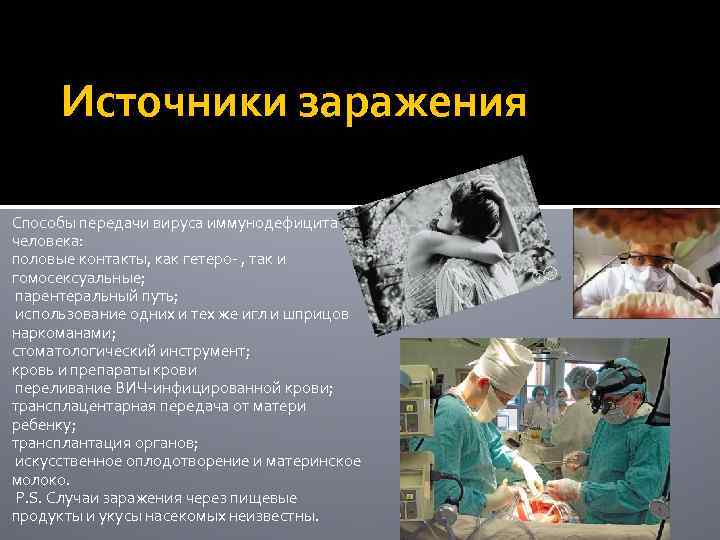 Источники заражения

Способы передачи вируса иммунодефицита человека:
половые контакты, как гетеро- , так и гомосексуальные;
парентеральный путь;
использование одних и тех же игл и шприцов наркоманами;
стоматологический инструмент;
кровь и препараты крови
переливание ВИЧ-инфицированной крови;
трансплацентарная передача от матери ребенку;
трансплантация органов;
искусственное оплодотворение и материнское молоко.
P.S. Случаи заражения через пищевые продукты и укусы насекомых неизвестны.